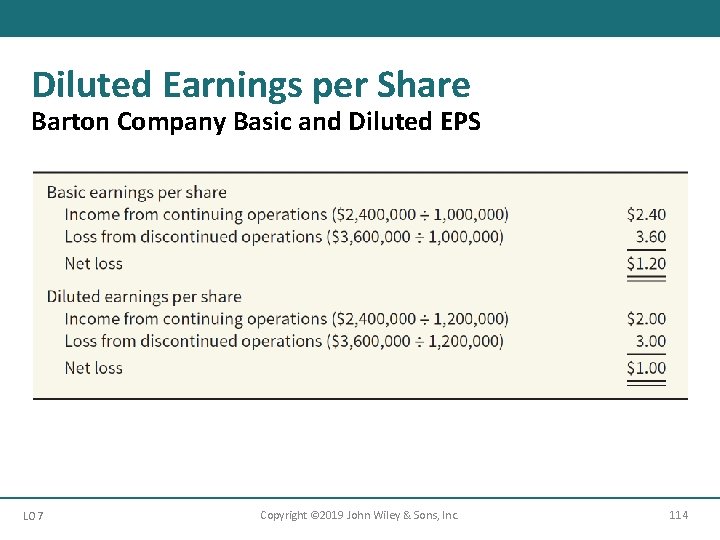 Diluted Earnings per Share
Barton Company Basic and Diluted EPS

| | |
|---|---|
| Basic earnings per share | |
| Income from continuing operations (\$2,400,000 ÷ 1,000,000) | \$2.40 |
| Loss from discontinued operations (\$3,600,000 ÷ 1,000,000) | 3.60 |
| Net loss | \$1.20 |
| Diluted earnings per share | |
| Income from continuing operations (\$2,400,000 ÷ 1,200,000) | \$2.00 |
| Loss from discontinued operations (\$3,600,000 ÷ 1,200,000) | 3.00 |
| Net loss | \$1.00 |

LO 7
Copyright ©2019 John Wiley & Sons, Inc.
114